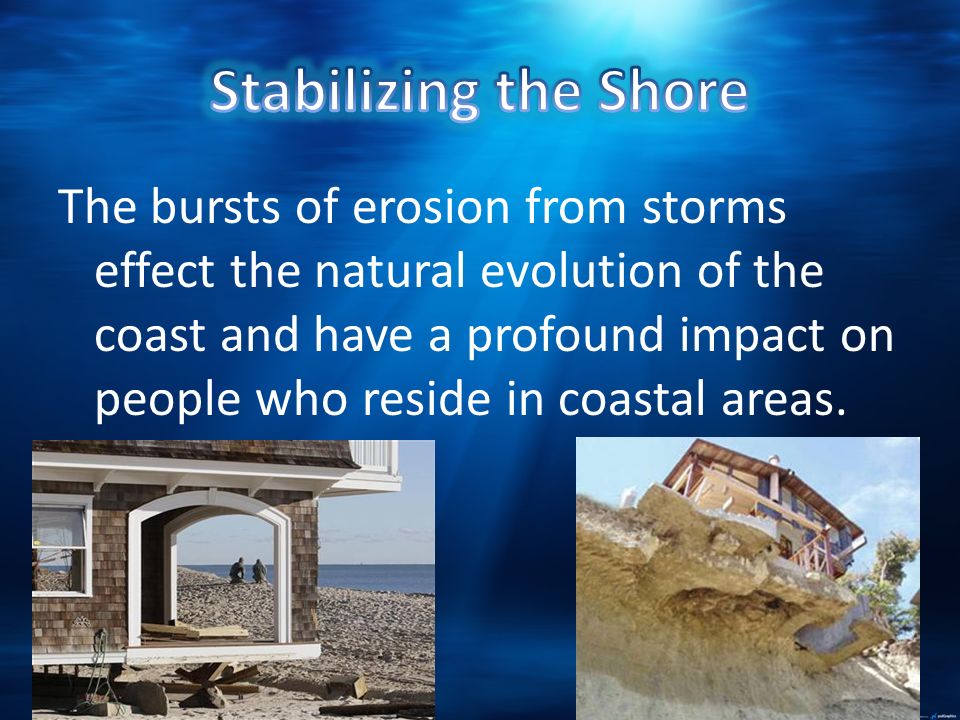 Stabilizing the Shore

The bursts of erosion from storms effect the natural evolution of the coast and have a profound impact on people who reside in coastal areas.